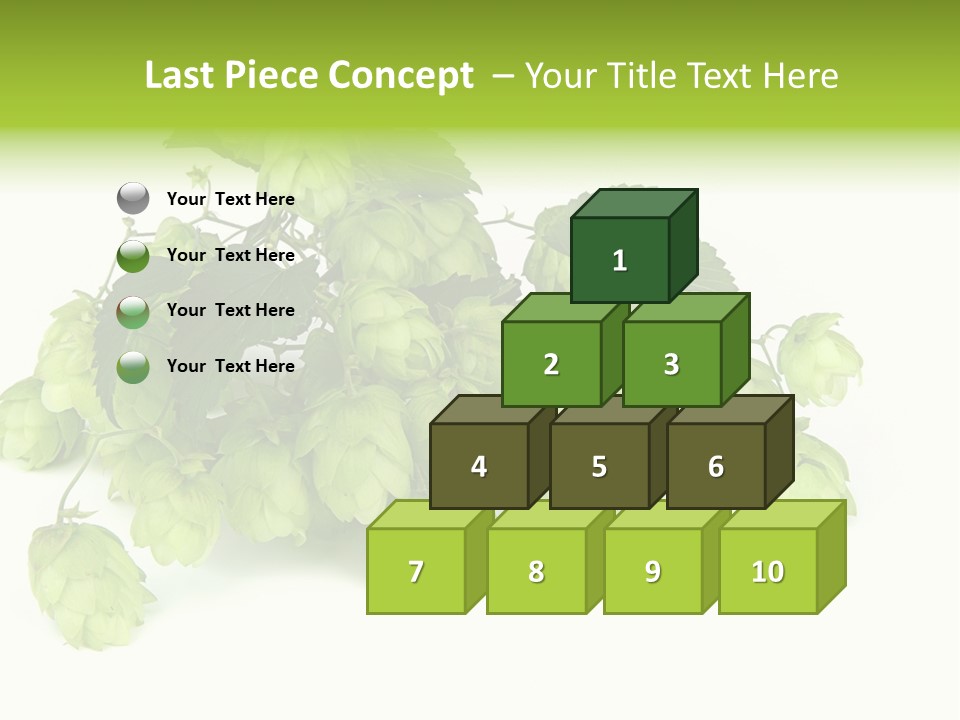 Last Piece Concept – Your Title Text Here

Your Text Here

Your Text Here

Your Text Here

Your Text Here

1

2

3

4

5

6

7

8

9

10